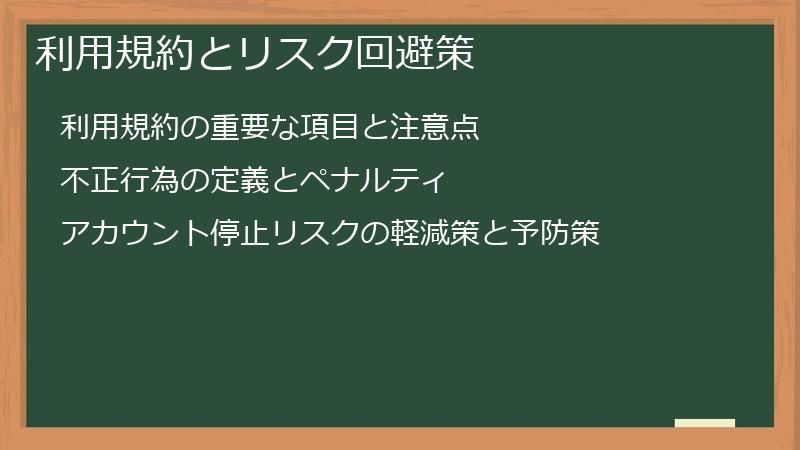 利用規約とリスク回避策

利用規約の重要な項目と注意点

不正行為の定義とペナルティ

アカウント停止リスクの軽減策と予防策